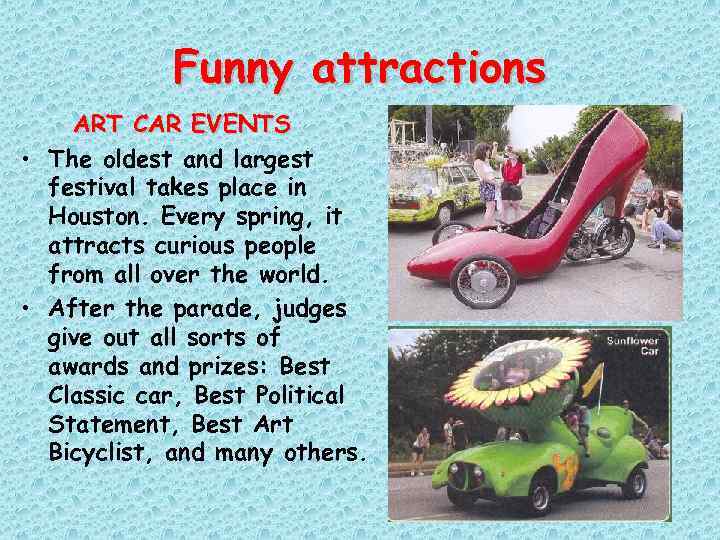 Funny attractions

ART CAR EVENTS

• The oldest and largest festival takes place in Houston. Every spring, it attracts curious people from all over the world.

• After the parade, judges give out all sorts of awards and prizes: Best Classic car, Best Political Statement, Best Art Bicyclist, and many others.

Sunflower Car